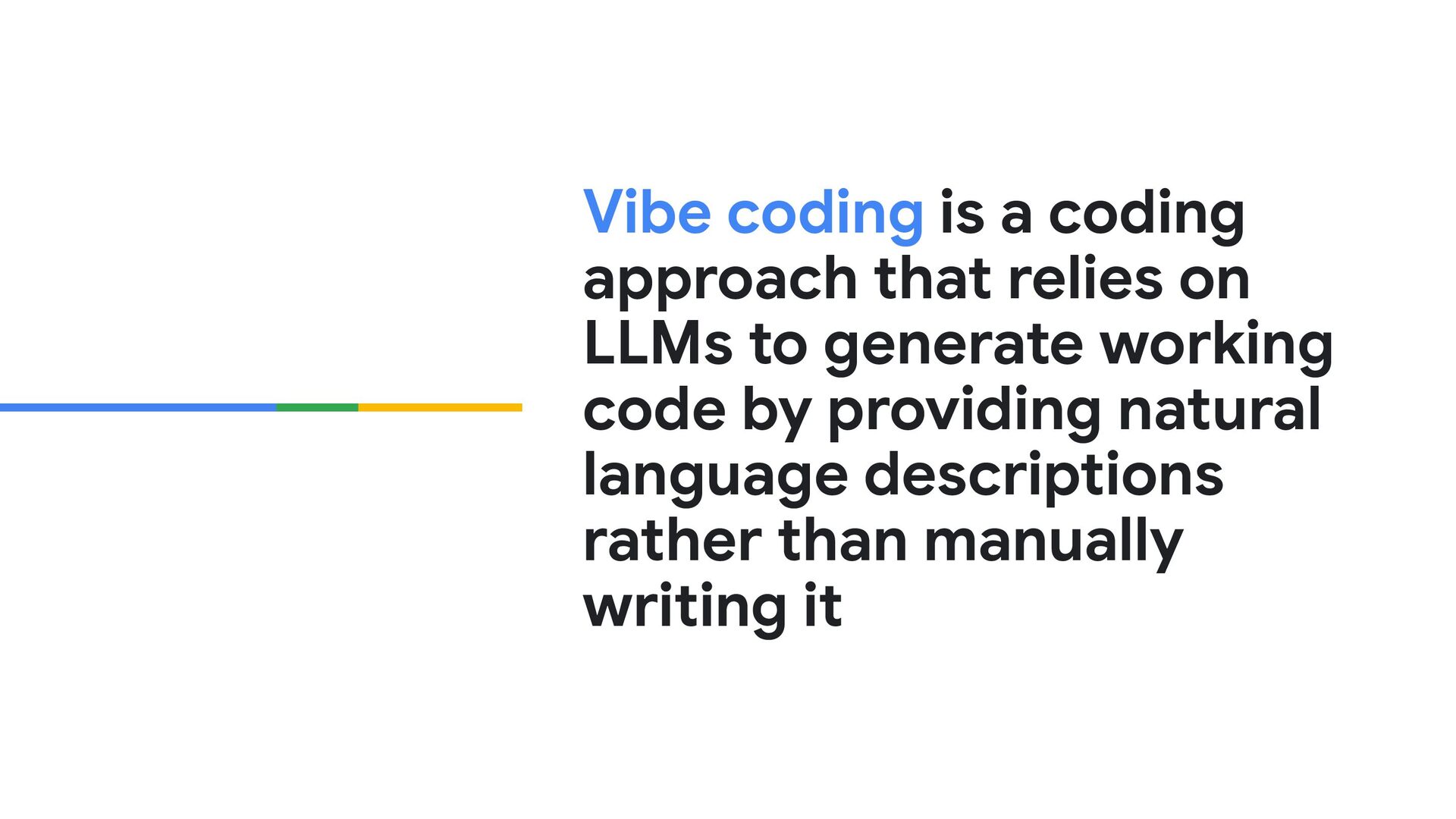 Vibe coding is a coding approach that relies on LLMs to generate working code by providing natural language descriptions rather than manually writing it